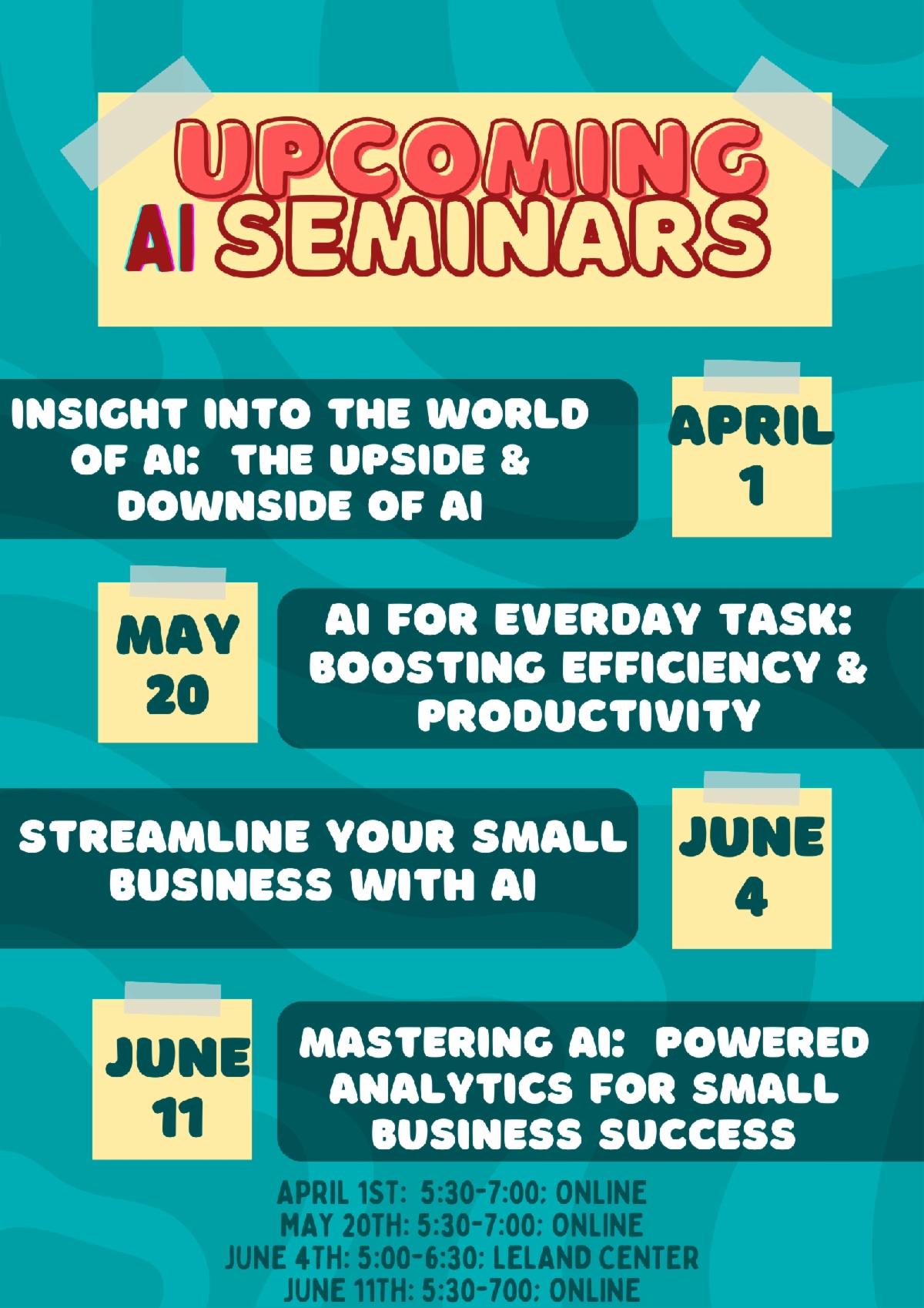 UPCOMING AI SEMINARS

INSIGHT INTO THE WORLD OF AI: THE UPSIDE & DOWNSIDE OF AI

APRIL 1

MAY 20

AI FOR EVERDAY TASK: BOOSTING EFFICIENCY & PRODUCTIVITY

STREAMLINE YOUR SMALL BUSINESS WITH AI

JUNE 4

JUNE 11

MASTERING AI: POWERED ANALYTICS FOR SMALL BUSINESS SUCCESS

APRIL 1ST: 5:30-7:00; ONLINE
MAY 20TH: 5:30-7:00; ONLINE
JUNE 4TH: 5:00-6:30; LELAND CENTER
JUNE 11TH: 5:30-700; ONLINE